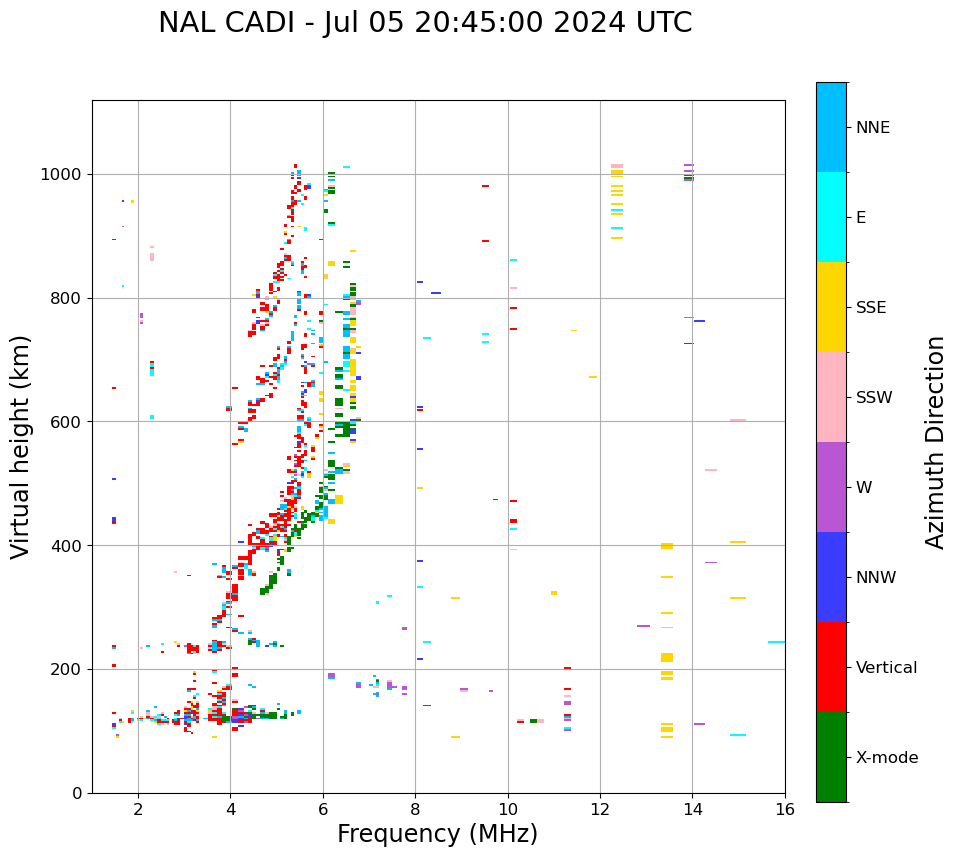 NAL CADI - Jul 05 20:45:00 2024 UTC

Virtual height (km)

1000
800
600
400
200
0

2
4
6
8
10
12
14
16

Frequency (MHz)

NNE
E
SSE
SSW
W
NNW
Vertical
X-mode

Azimuth Direction